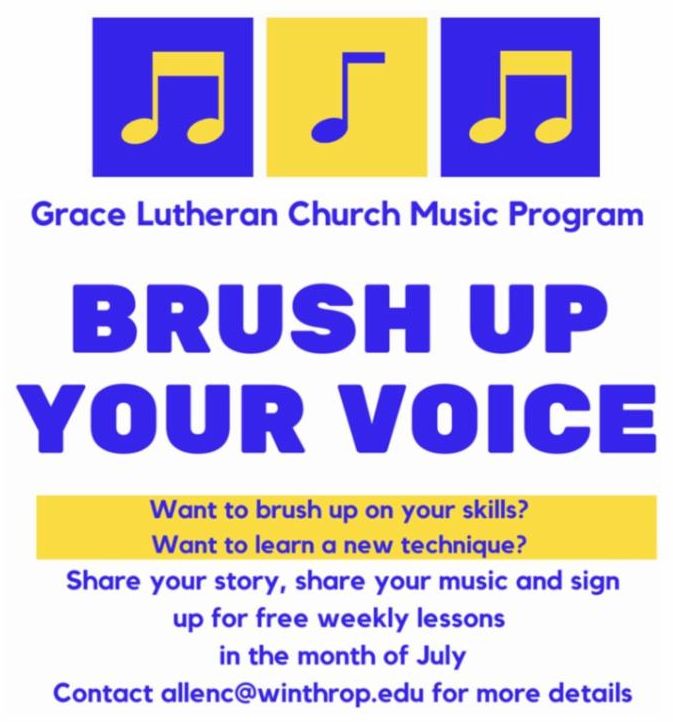 Grace Lutheran Church Music Program

BRUSH UP YOUR VOICE

Want to brush up on your skills?
Want to learn a new technique?
Share your story, share your music and sign up for free weekly lessons in the month of July
Contact allenc@winthrop.edu for more details